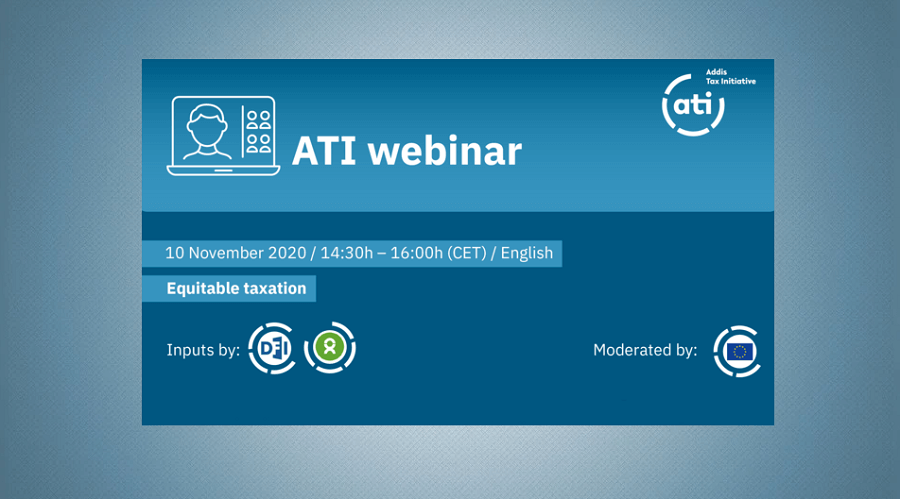 Addis Tax Initiative

ati

ATI webinar

10 November 2020 / 14:30h – 16:00h (CET) / English

Equitable taxation

Inputs by: DFI

Moderated by: